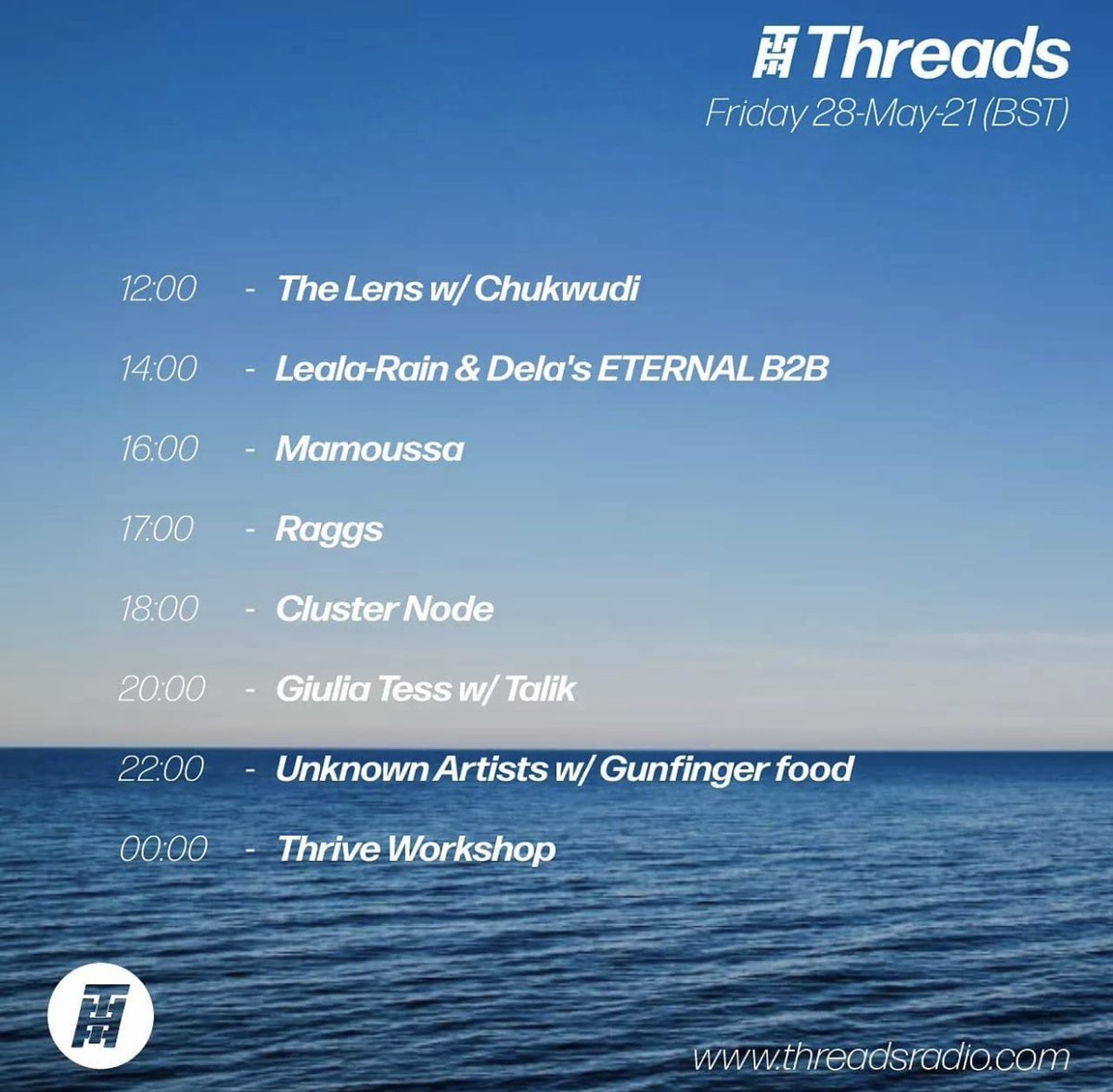 Threads
Friday 28-May-21 (BST)

12:00 - The Lens w/ Chukwudi

14:00 - Leala-Rain & Dela's ETERNAL B2B

16:00 - Mamoussa

17:00 - Raggs

18:00 - Cluster Node

20:00 - Giulia Tess w/ Talik

22:00 - Unknown Artists w/ Gunfinger food

00:00 - Thrive Workshop

www.threadsradio.com